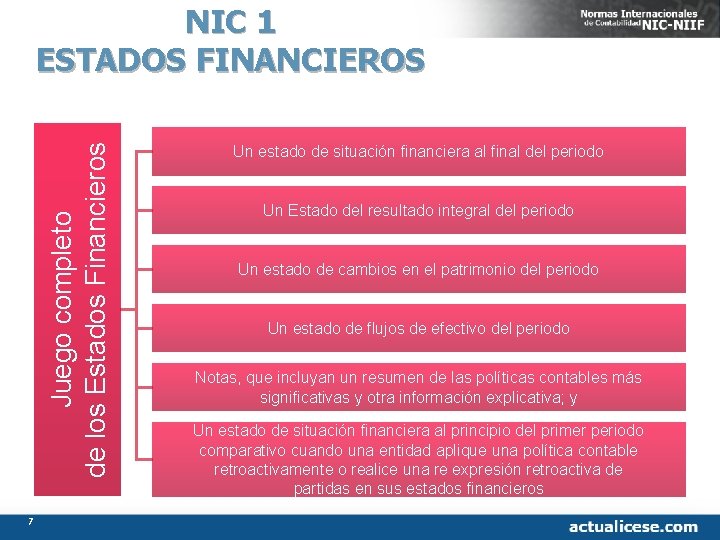 NIC 1
ESTADOS FINANCIEROS

Normas Internacionales de Contabilidad NIC-NIIF

Juego completo de los Estados Financieros

Un estado de situación financiera al final del periodo

Un Estado del resultado integral del periodo

Un estado de cambios en el patrimonio del periodo

Un estado de flujos de efectivo del periodo

Notas, que incluyan un resumen de las políticas contables más significativas y otra información explicativa; y

Un estado de situación financiera al principio del primer periodo comparativo cuando una entidad aplique una política contable retroactivamente o realice una re expresión retroactiva de partidas en sus estados financieros

7

actualicese.com